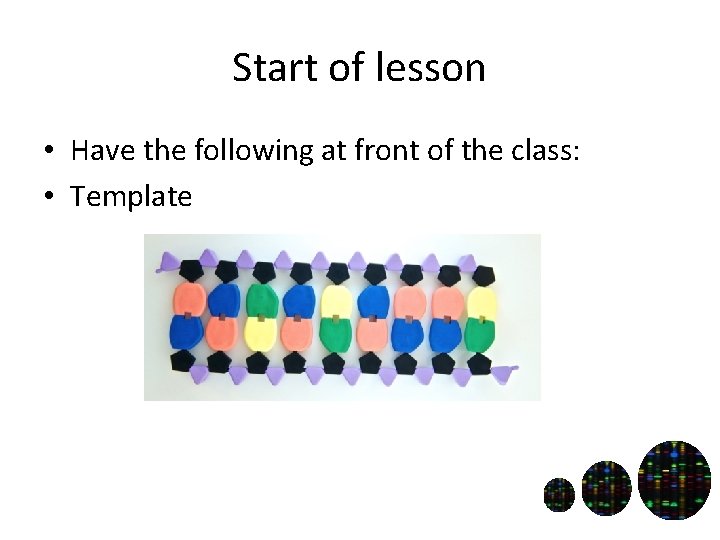 Start of lesson

• Have the following at front of the class:
• Template